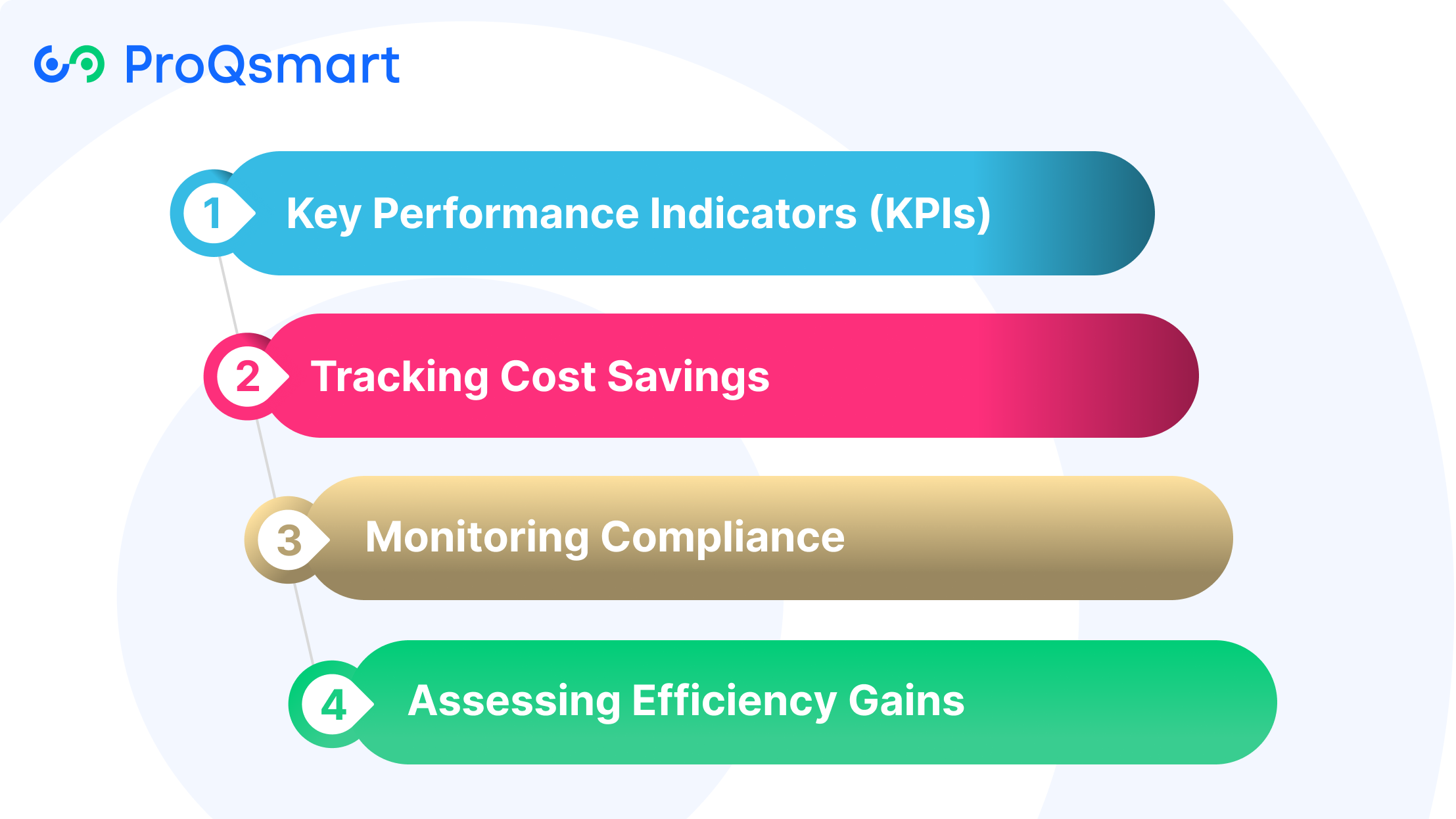 ProQsmart

1 Key Performance Indicators (KPIs)

2 Tracking Cost Savings

3 Monitoring Compliance

4 Assessing Efficiency Gains